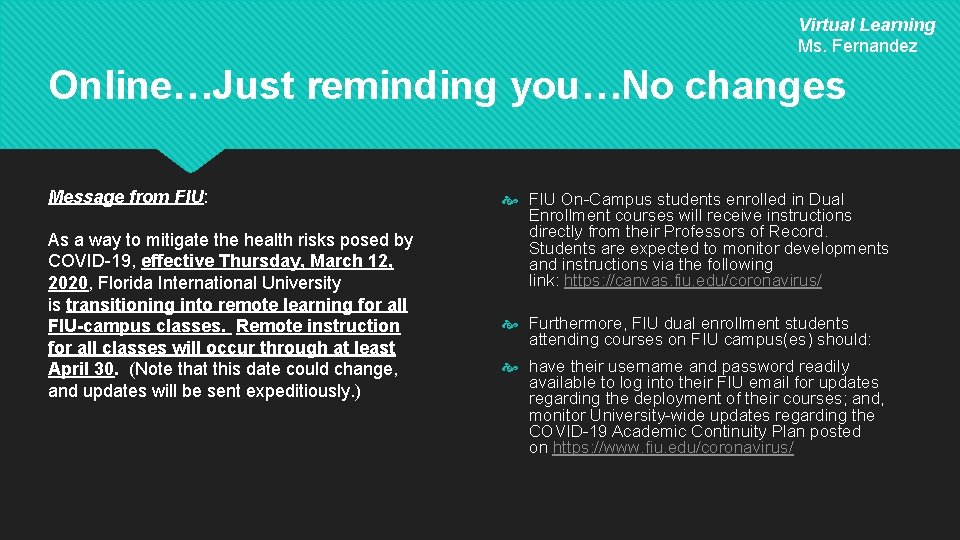 Virtual Learning
Ms. Fernandez

Online…Just reminding you…No changes

Message from FIU:

As a way to mitigate the health risks posed by COVID-19, effective Thursday, March 12, 2020, Florida International University is transitioning into remote learning for all FIU-campus classes. Remote instruction for all classes will occur through at least April 30. (Note that this date could change, and updates will be sent expeditiously.)

FIU On-Campus students enrolled in Dual Enrollment courses will receive instructions directly from their Professors of Record. Students are expected to monitor developments and instructions via the following link: https://canvas.fiu.edu/coronavirus/

Furthermore, FIU dual enrollment students attending courses on FIU campus(es) should:

have their username and password readily available to log into their FIU email for updates regarding the deployment of their courses; and, monitor University-wide updates regarding the COVID-19 Academic Continuity Plan posted on https://www.fiu.edu/coronavirus/